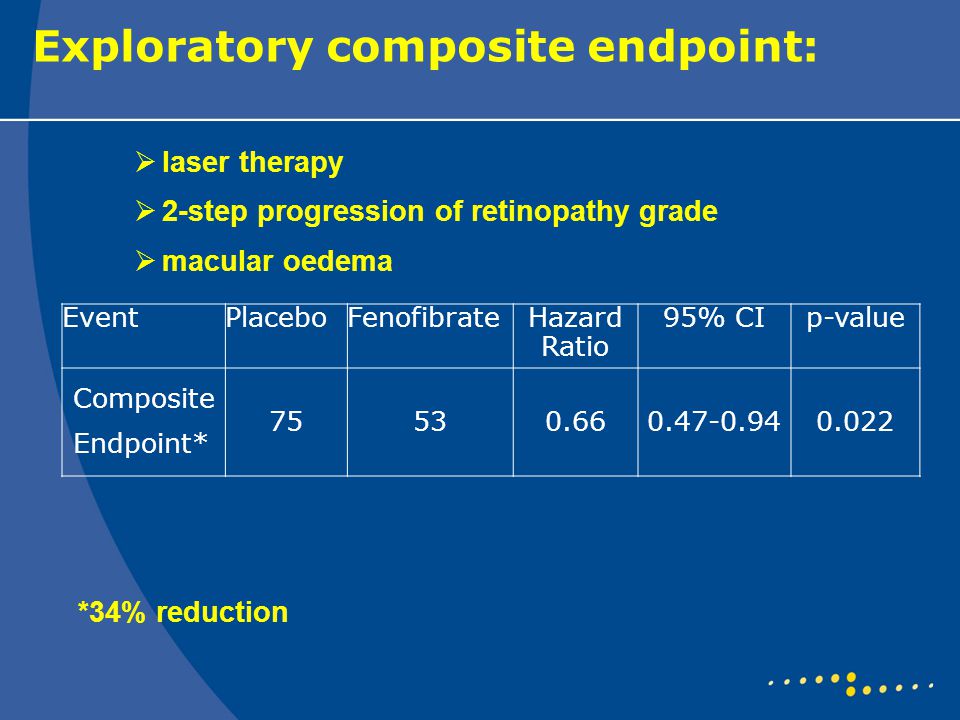 Exploratory composite endpoint:

➢ laser therapy

➢ 2-step progression of retinopathy grade

➢ macular oedema

| Event | Placebo | Fenofibrate | Hazard Ratio | 95% CI | p-value |
|---|---|---|---|---|---|
| Composite Endpoint* | 75 | 53 | 0.66 | 0.47-0.94 | 0.022 |

*34% reduction